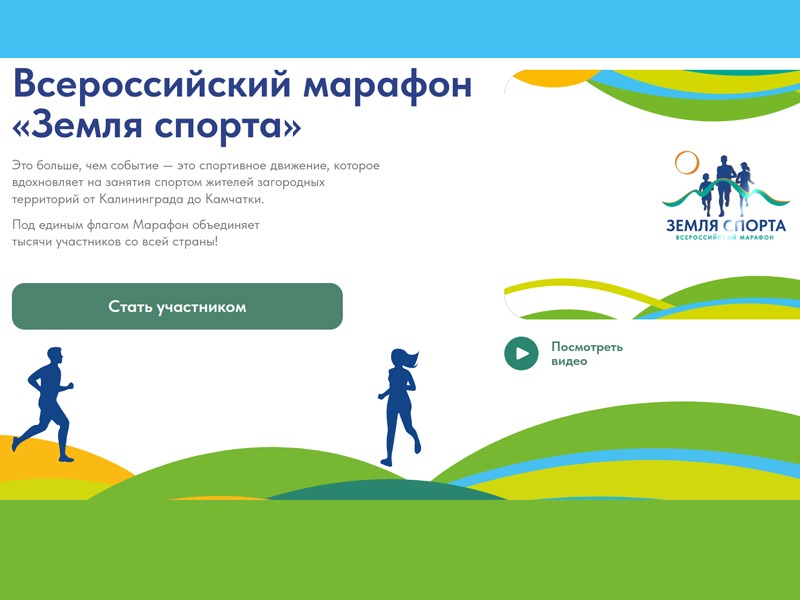 Всероссийский марафон «Земля спорта»

Это больше, чем событие — это спортивное движение, которое вдохновляет на занятия спортом жителей загородных территорий от Калининграда до Камчатки.

Под единым флагом Марафон объединяет тысячи участников со всей страны!

Стать участником

ЗЕМЛЯ СПОРТА
ВСЕРОССИЙСКИЙ МАРАФОН

Посмотреть видео